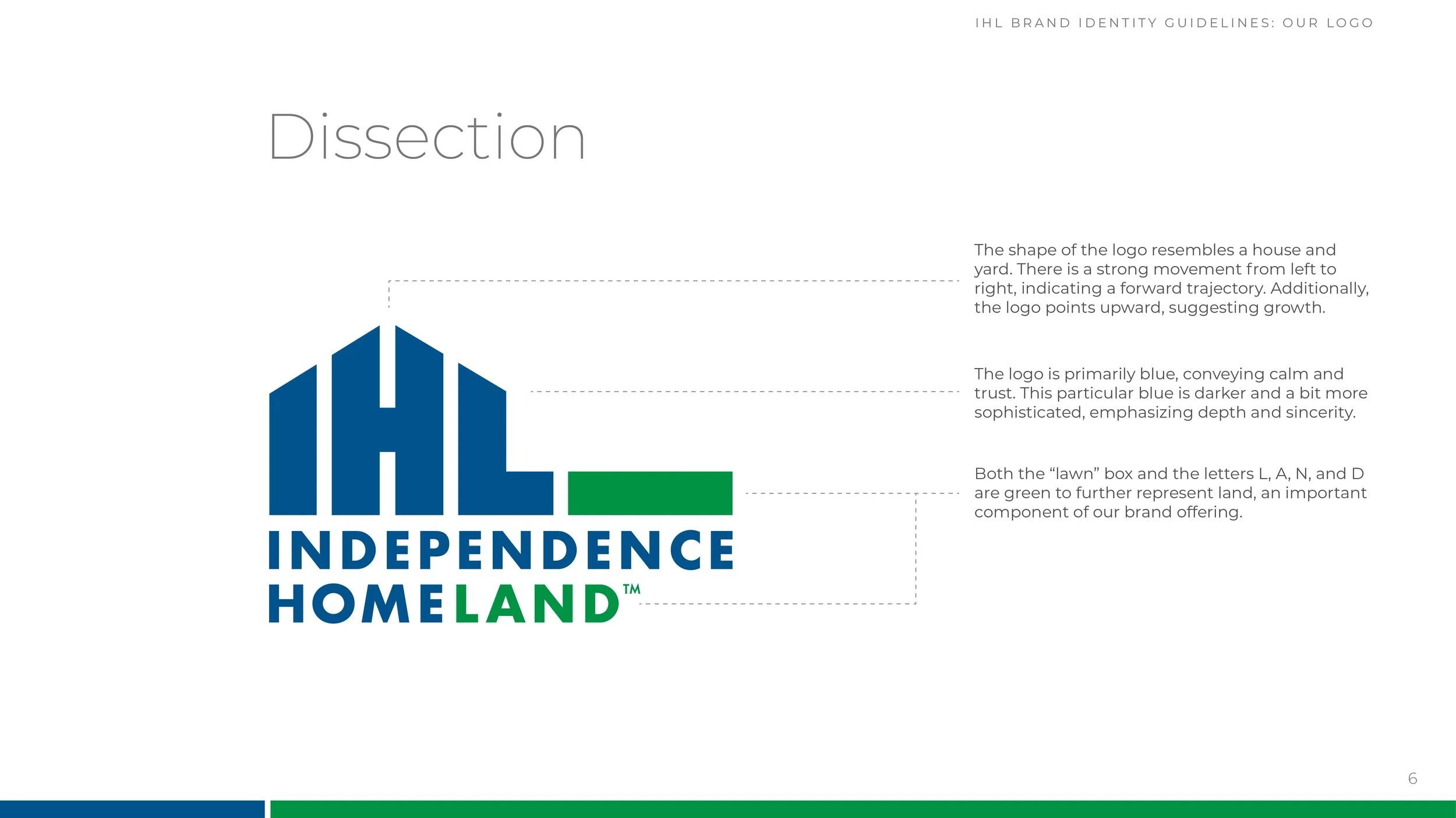 IHL BRAND IDENTITY GUIDELINES: OUR LOGO

Dissection

IHL
INDEPENDENCE
HOMELAND™

The shape of the logo resembles a house and yard. There is a strong movement from left to right, indicating a forward trajectory. Additionally, the logo points upward, suggesting growth.

The logo is primarily blue, conveying calm and trust. This particular blue is darker and a bit more sophisticated, emphasizing depth and sincerity.

Both the “lawn” box and the letters L, A, N, and D are green to further represent land, an important component of our brand offering.

6